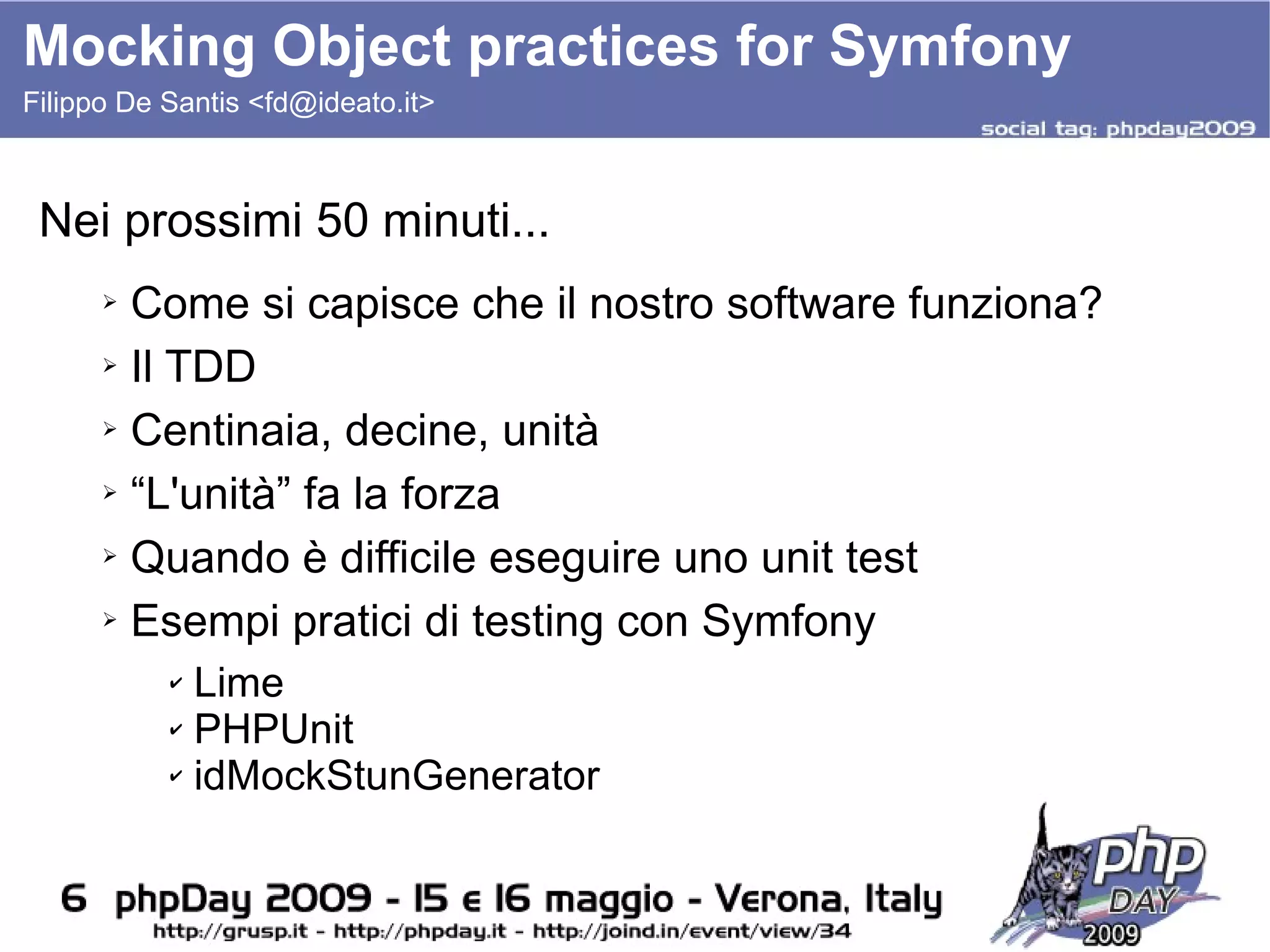 Mocking Object practices for Symfony
Filippo De Santis <fd@ideato.it>
social tag: phpday2009

Nei prossimi 50 minuti...

➢ Come si capisce che il nostro software funziona?
➢ Il TDD
➢ Centinaia, decine, unità
➢ “L'unità” fa la forza
➢ Quando è difficile eseguire uno unit test
➢ Esempi pratici di testing con Symfony
✔ Lime
✔ PHPUnit
✔ idMockStunGenerator

6 phpDay 2009 - 15 e 16 maggio - Verona, Italy
http://grusp.it - http://phpday.it - http://joind.in/event/view/34

php DAY 2009